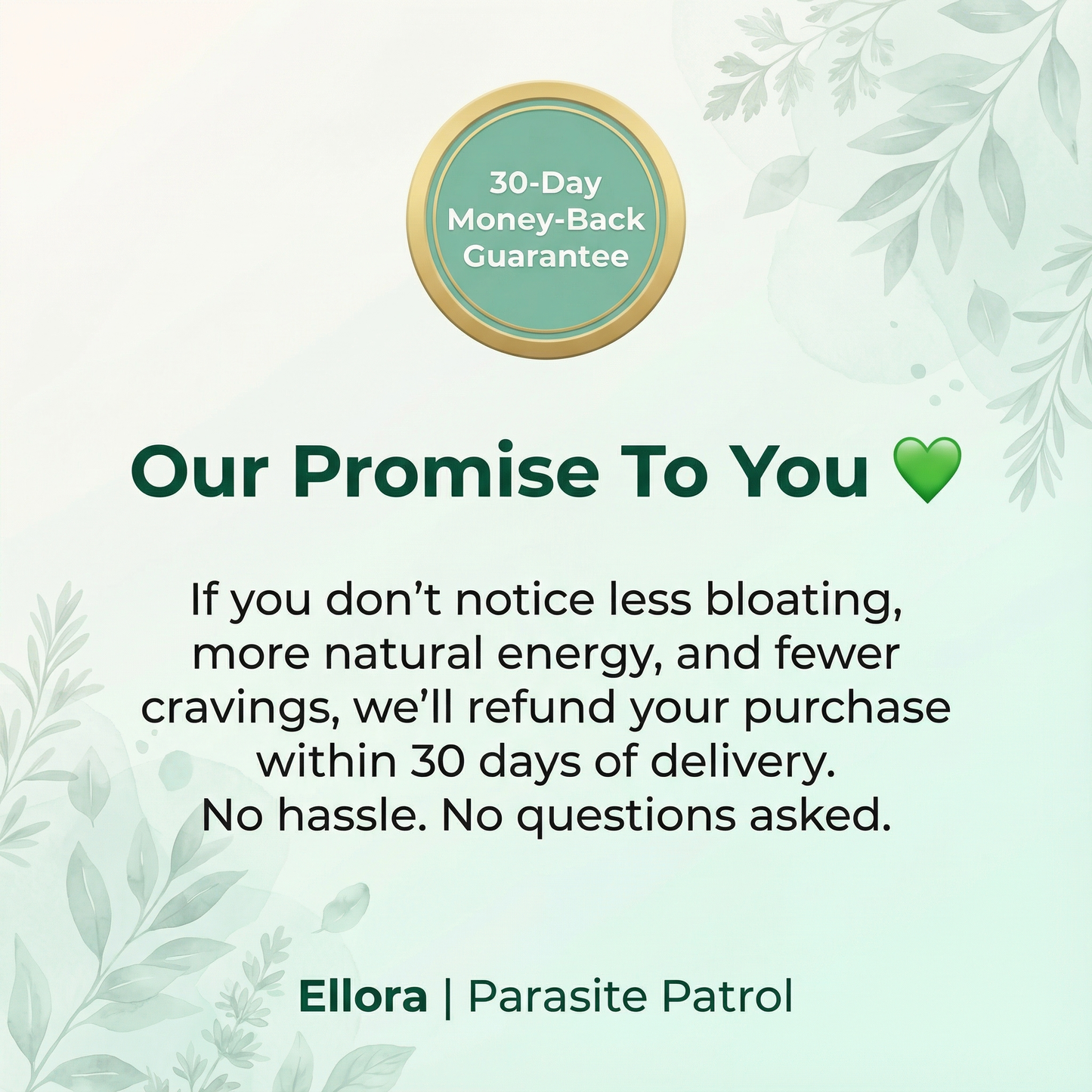 30-Day Money-Back Guarantee

Our Promise To You 💚

If you don’t notice less bloating, more natural energy, and fewer cravings, we’ll refund your purchase within 30 days of delivery.
No hassle. No questions asked.

Ellora | Parasite Patrol